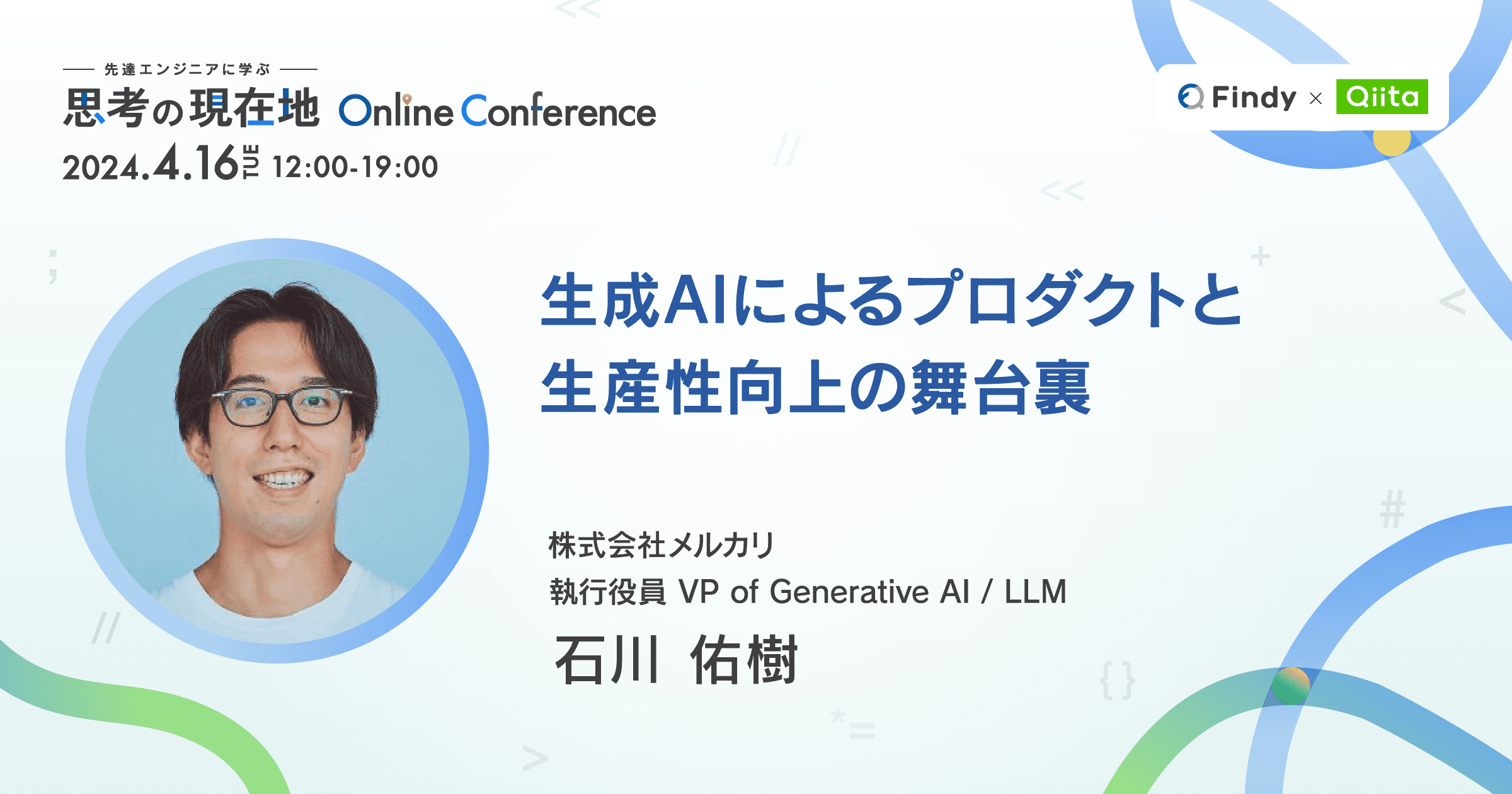 先達エンジニアに学ぶ
思考の現在地 Online Conference
2024.4.16 TUE 12:00-19:00

Findy × Qiita

生成AIによるプロダクトと生産性向上の舞台裏

株式会社メルカリ
執行役員 VP of Generative AI / LLM
石川 佑樹